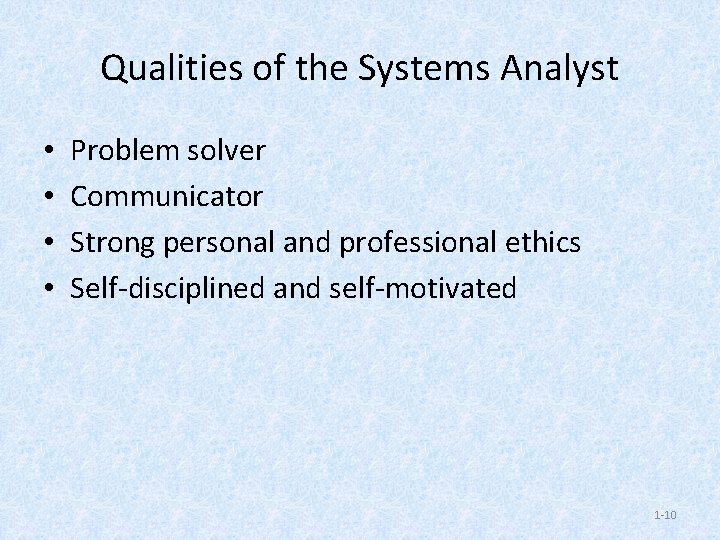 Qualities of the Systems Analyst

• Problem solver
• Communicator
• Strong personal and professional ethics
• Self-disciplined and self-motivated

1-10